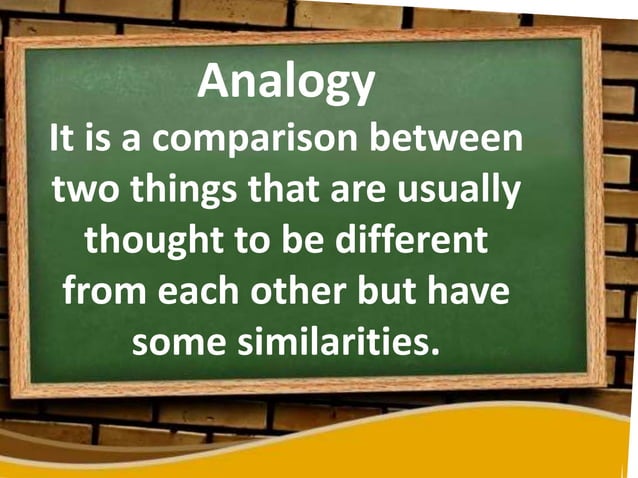 Analogy

It is a comparison between two things that are usually thought to be different from each other but have some similarities.